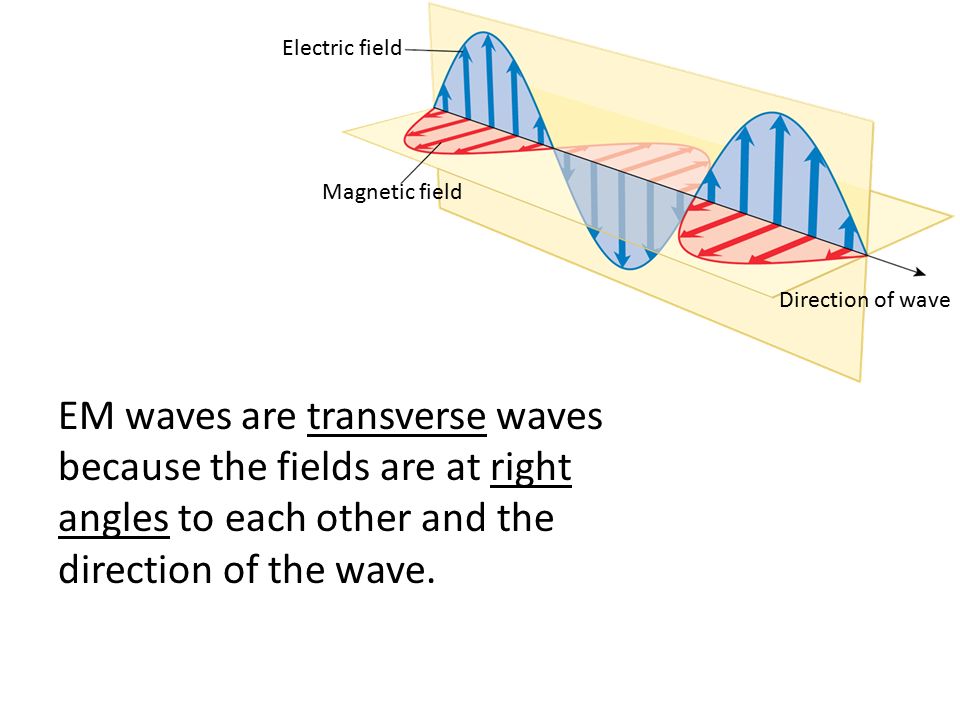 Electric field

Magnetic field

Direction of wave

EM waves are transverse waves because the fields are at right angles to each other and the direction of the wave.